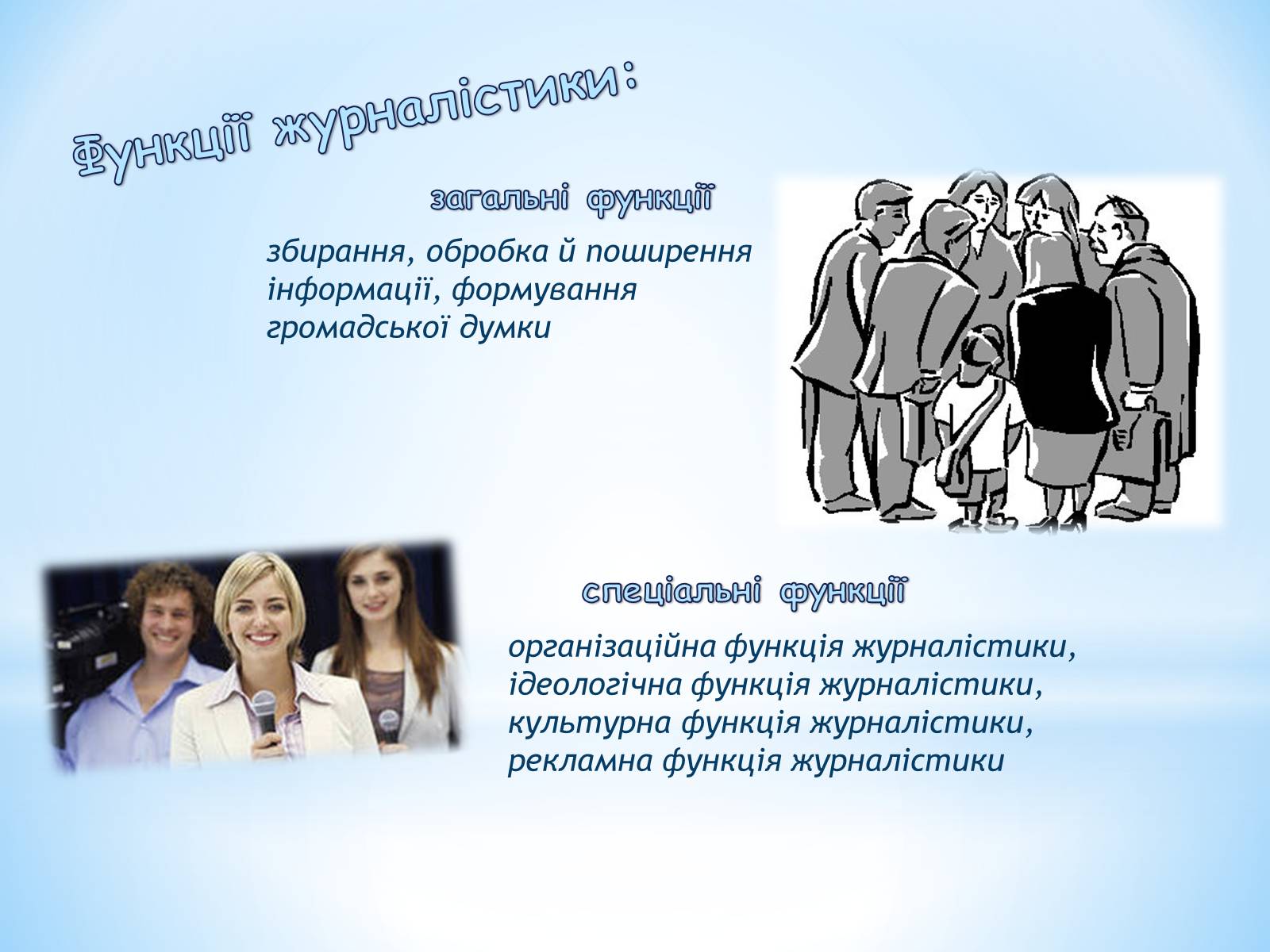 Функції журналістики:

загальні функції

збирання, обробка й поширення інформації, формування громадської думки

спеціальні функції

організаційна функція журналістики, ідеологічна функція журналістики, культурна функція журналістики, рекламна функція журналістики